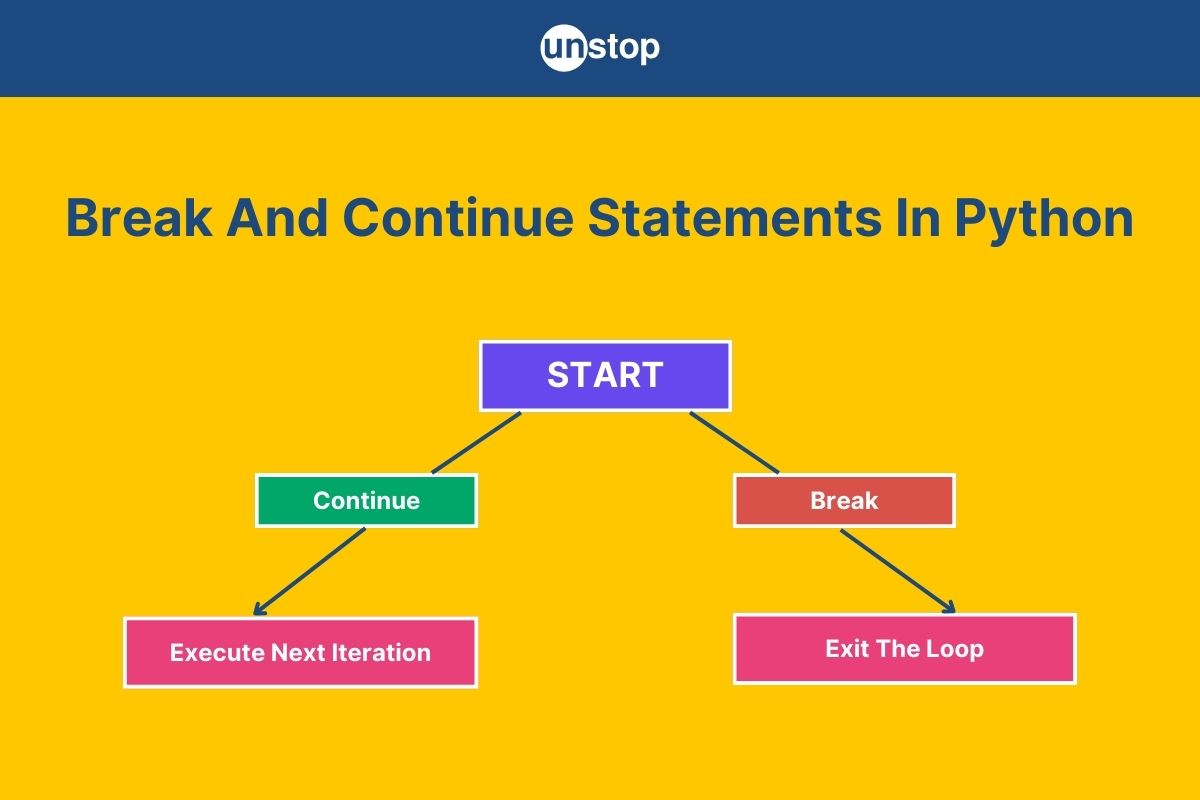 unstop

Break And Continue Statements In Python

START

Continue

Break

Execute Next Iteration

Exit The Loop